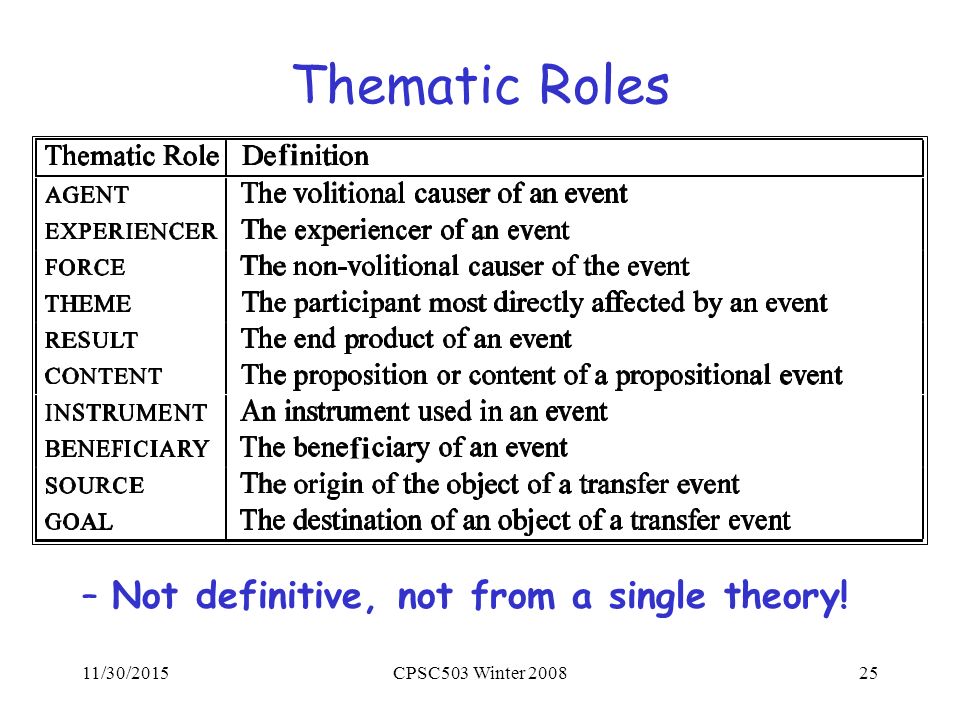 Thematic Roles

| Thematic Role | Definition |
|---|---|
| AGENT | The volitional causer of an event |
| EXPERIENCER | The experiencer of an event |
| FORCE | The non-volitional causer of the event |
| THEME | The participant most directly affected by an event |
| RESULT | The end product of an event |
| CONTENT | The proposition or content of a propositional event |
| INSTRUMENT | An instrument used in an event |
| BENEFICIARY | The beneficiary of an event |
| SOURCE | The origin of the object of a transfer event |
| GOAL | The destination of an object of a transfer event |

– Not definitive, not from a single theory!

11/30/2015 CPSC503 Winter 2008 25